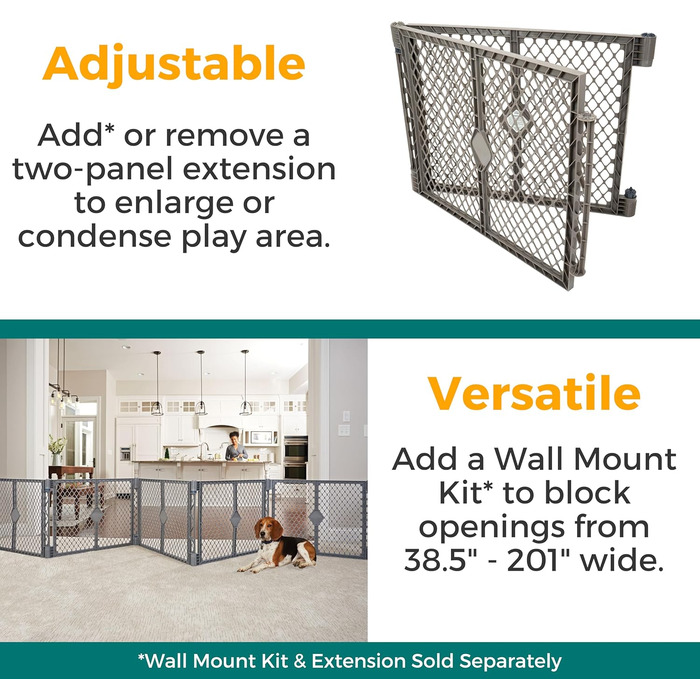 Adjustable

Add* or remove a two-panel extension to enlarge or condense play area.

Versatile

Add a Wall Mount Kit* to block openings from 38.5" - 201" wide.

*Wall Mount Kit & Extension Sold Separately